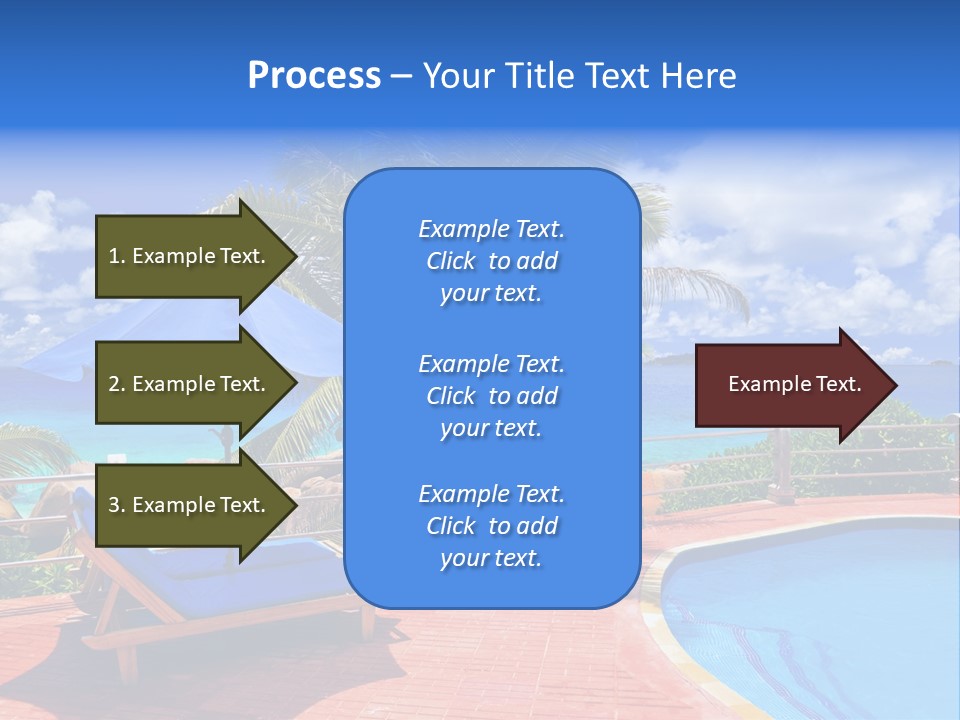 Process – Your Title Text Here

1. Example Text.

2. Example Text.

3. Example Text.

Example Text. Click to add your text.

Example Text. Click to add your text.

Example Text. Click to add your text.

Example Text.